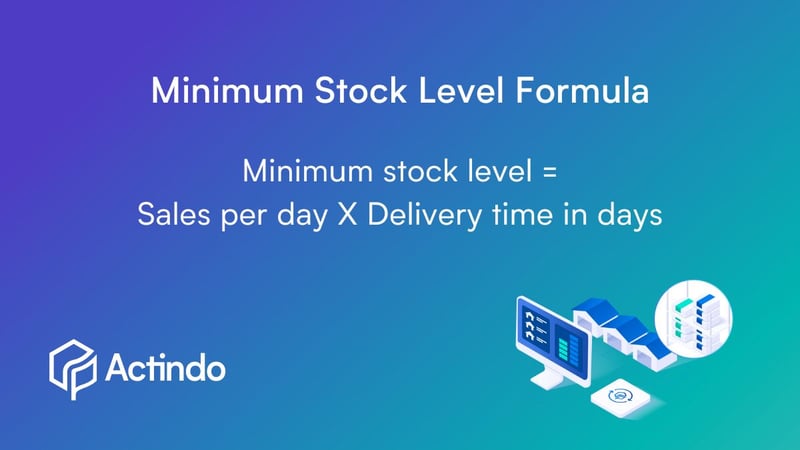 Minimum Stock Level Formula

Minimum stock level =
Sales per day X Delivery time in days

Actindo